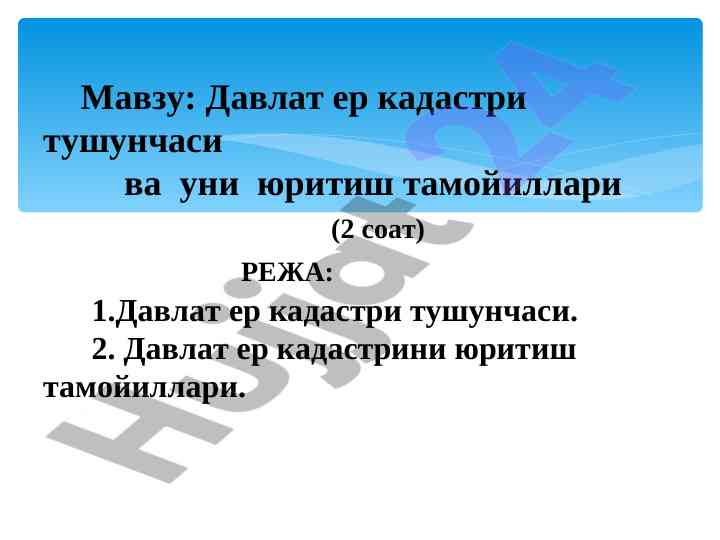 Мавзу: Давлат ер кадастри тушунчаси
ва уни юритиш тамойиллари
(2 соат)

РЕЖА:
1.Давлат ер кадастри тушунчаси.
2. Давлат ер кадастрини юритиш тамойиллари.

Hujjat24